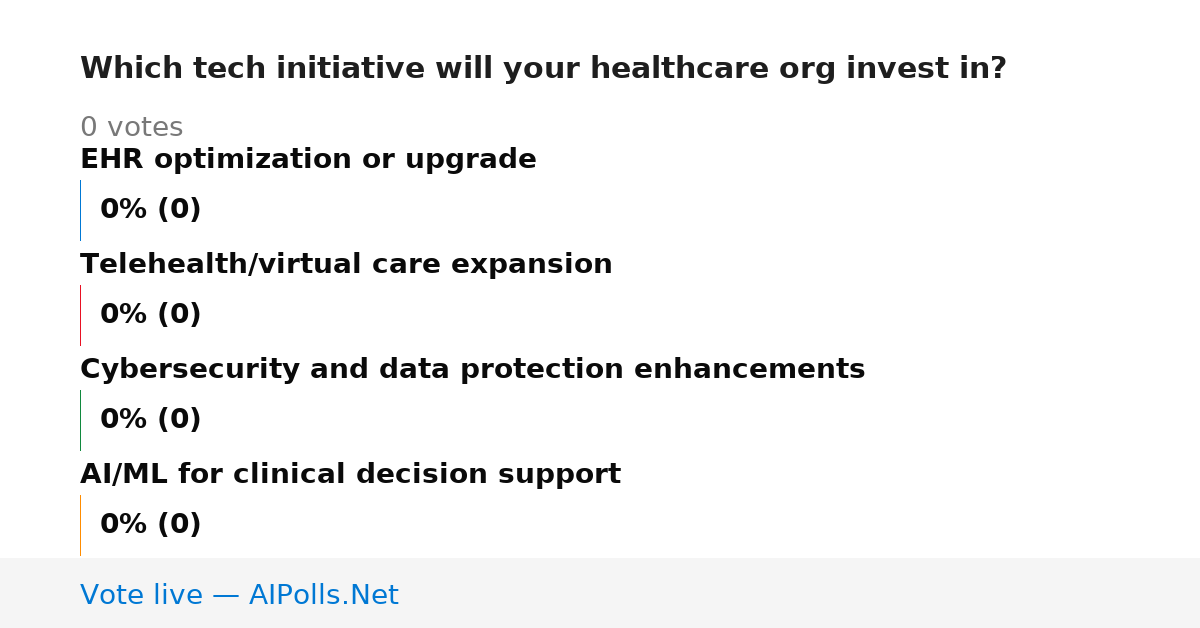 Which tech initiative will your healthcare org invest in?

0 votes

EHR optimization or upgrade

0% (0)

Telehealth/virtual care expansion

0% (0)

Cybersecurity and data protection enhancements

0% (0)

AI/ML for clinical decision support

0% (0)

Vote live — AIPolls.Net